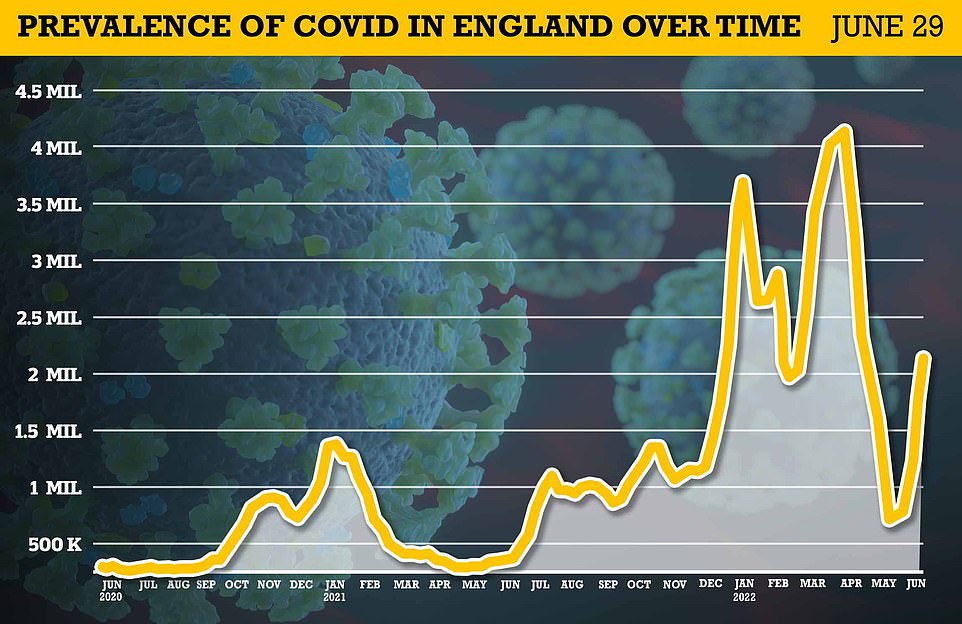 PREVALENCE OF COVID IN ENGLAND OVER TIME JUNE 29

4.5 MIL
4 MIL
3.5 MIL
3 MIL
2.5 MIL
2 MIL
1.5 MIL
1 MIL
500 K

JUN 2020 JUL AUG SEP OCT NOV DEC JAN 2021 FEB MAR APR MAY JUN JUL AUG SEP OCT NOV DEC JAN 2022 FEB MAR APR MAY JUN